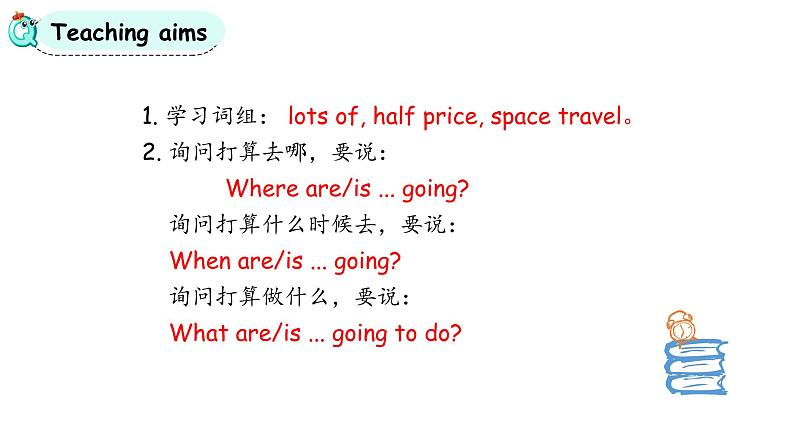 Teaching aims

1. 学习词组： lots of, half price, space travel。
2. 询问打算去哪，要说：
Where are/is ... going?
询问打算什么时候去，要说：
When are/is ... going?
询问打算做什么，要说：
What are/is ... going to do?